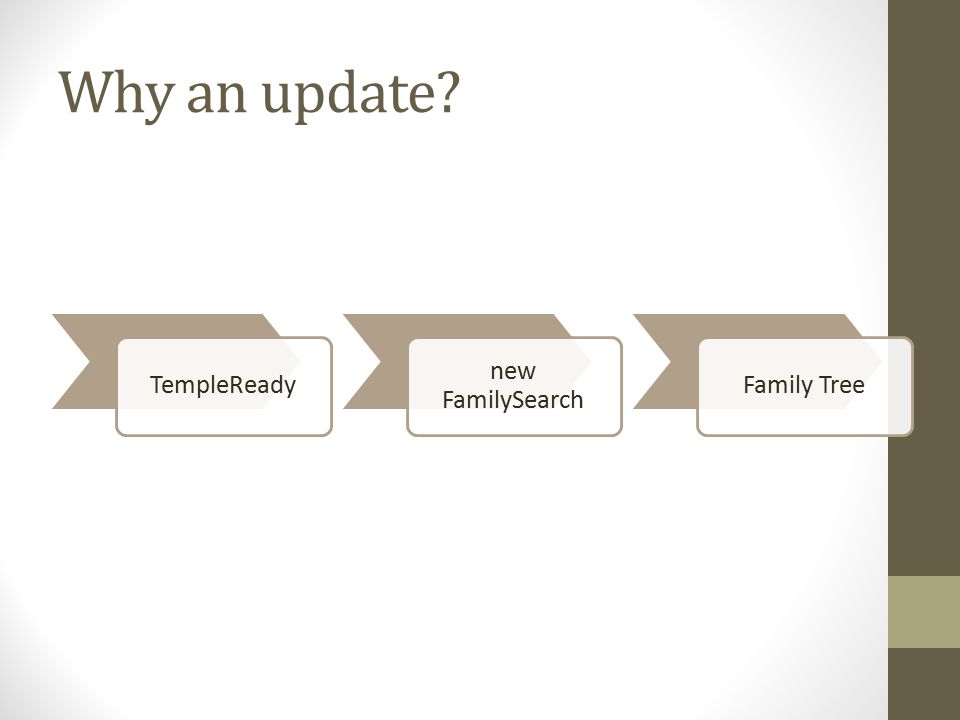 Why an update?

TempleReady

new FamilySearch

Family Tree